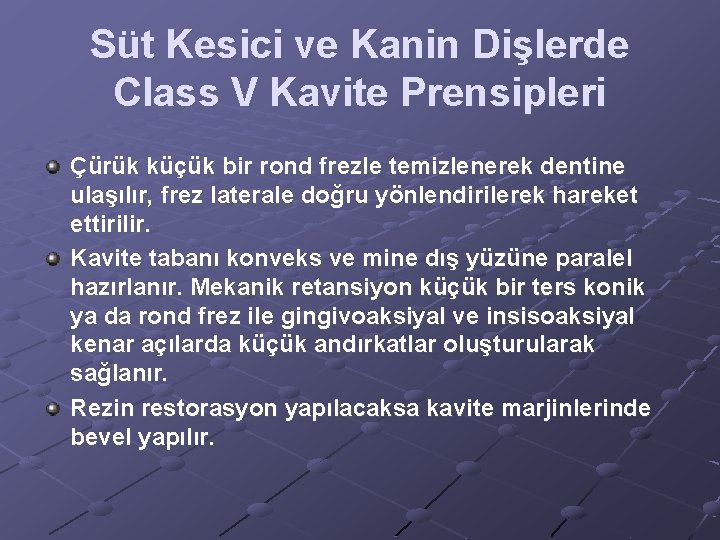 Süt Kesici ve Kanin Dişlerde Class V Kavite Prensipleri

Çürük küçük bir rond frezle temizlenerek dentine ulaşılır, frez laterale doğru yönlendirilerek hareket ettirilir.

Kavite tabanı konveks ve mine dış yüzüne paralel hazırlanır. Mekanik retansiyon küçük bir ters konik ya da rond frez ile gingivoaksiyal ve insisoaksiyal kenar açılarda küçük andırkatlar oluşturularak sağlanır.

Rezin restorasyon yapılacaksa kavite marjinlerinde bevel yapılır.